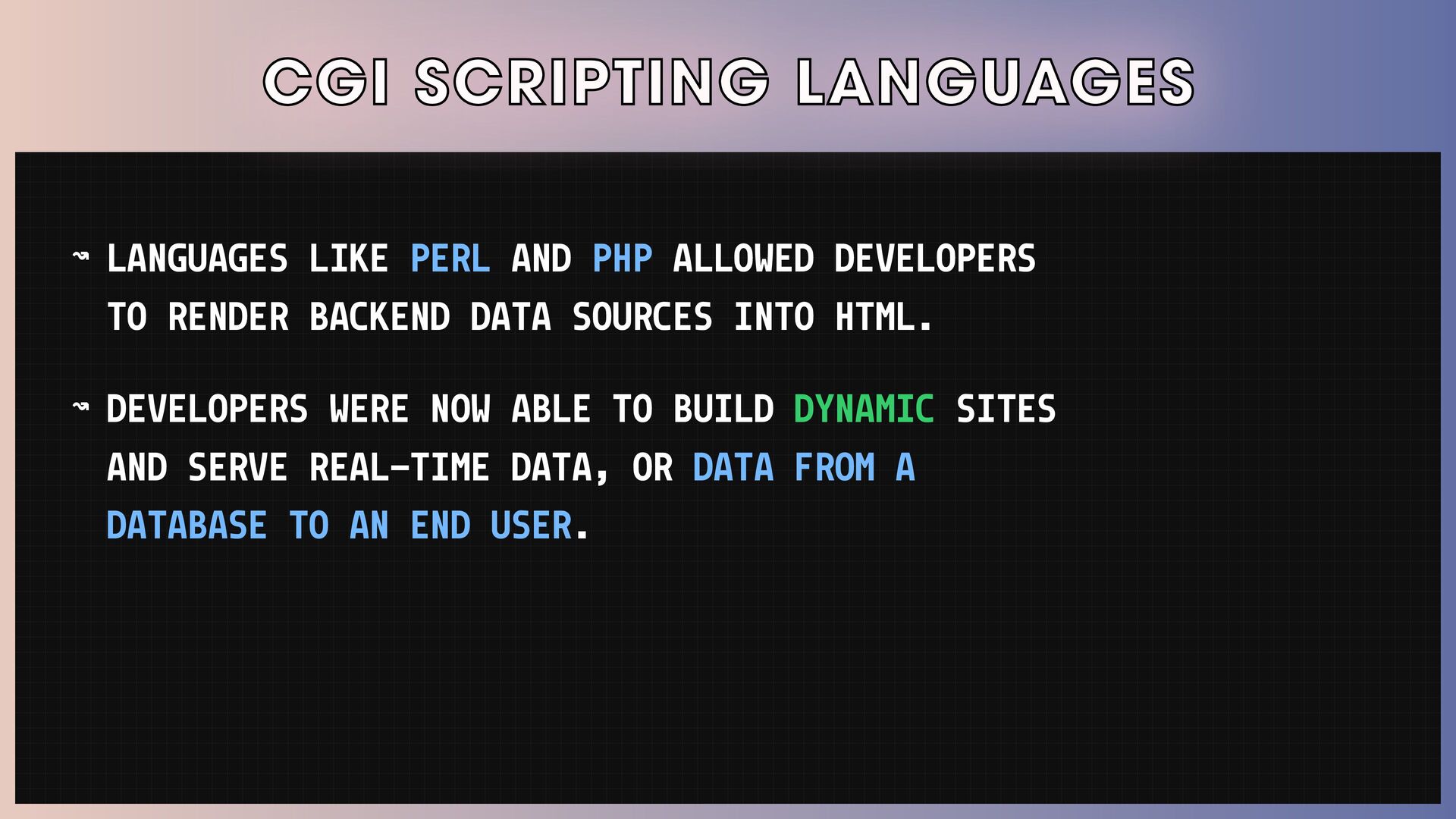 CGI SCRIPTING LANGUAGES

↝ LANGUAGES LIKE PERL AND PHP ALLOWED DEVELOPERS TO RENDER BACKEND DATA SOURCES INTO HTML.

↝ DEVELOPERS WERE NOW ABLE TO BUILD DYNAMIC SITES AND SERVE REAL-TIME DATA, OR DATA FROM A DATABASE TO AN END USER.